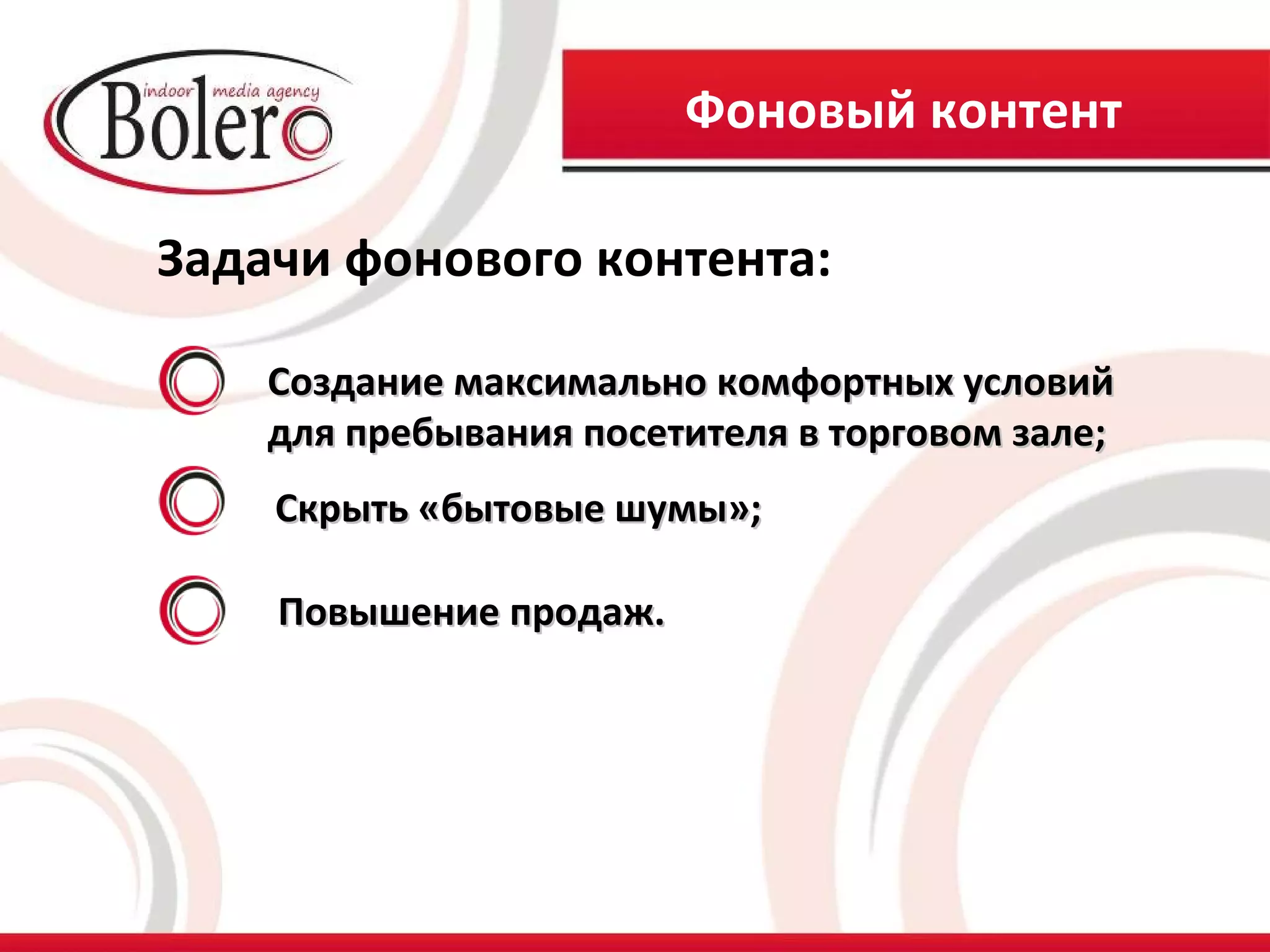 indoor media agency
Bolero

Фоновый контент

Задачи фонового контента:

Создание максимально комфортных условий для пребывания посетителя в торговом зале;

Скрыть «бытовые шумы»;

Повышение продаж.